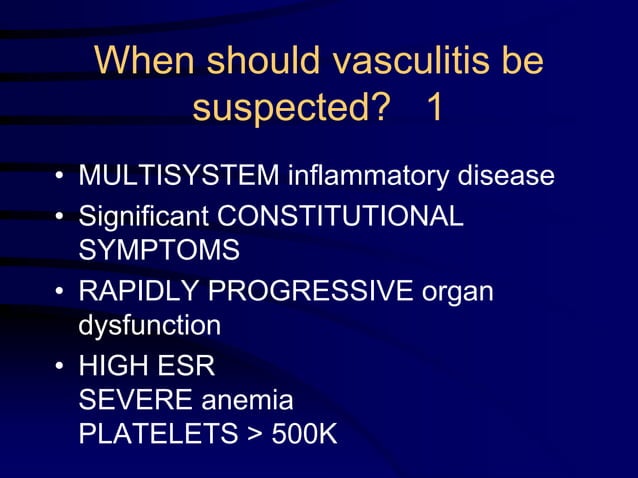 When should vasculitis be suspected? 1

• MULTISYSTEM inflammatory disease
• Significant CONSTITUTIONAL SYMPTOMS
• RAPIDLY PROGRESSIVE organ dysfunction
• HIGH ESR
SEVERE anemia
PLATELETS > 500K